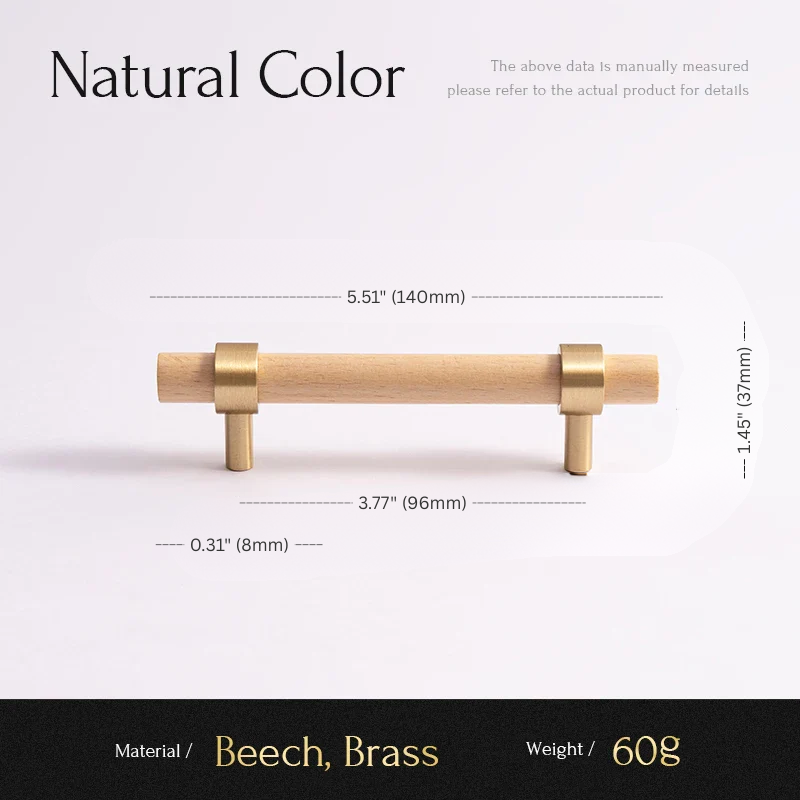 Natural Color

The above data is manually measured please refer to the actual product for details

5.51" (140mm)

1.45" (37mm)

3.77" (96mm)

0.31" (8mm)

Material / Beech, Brass

Weight / 60g